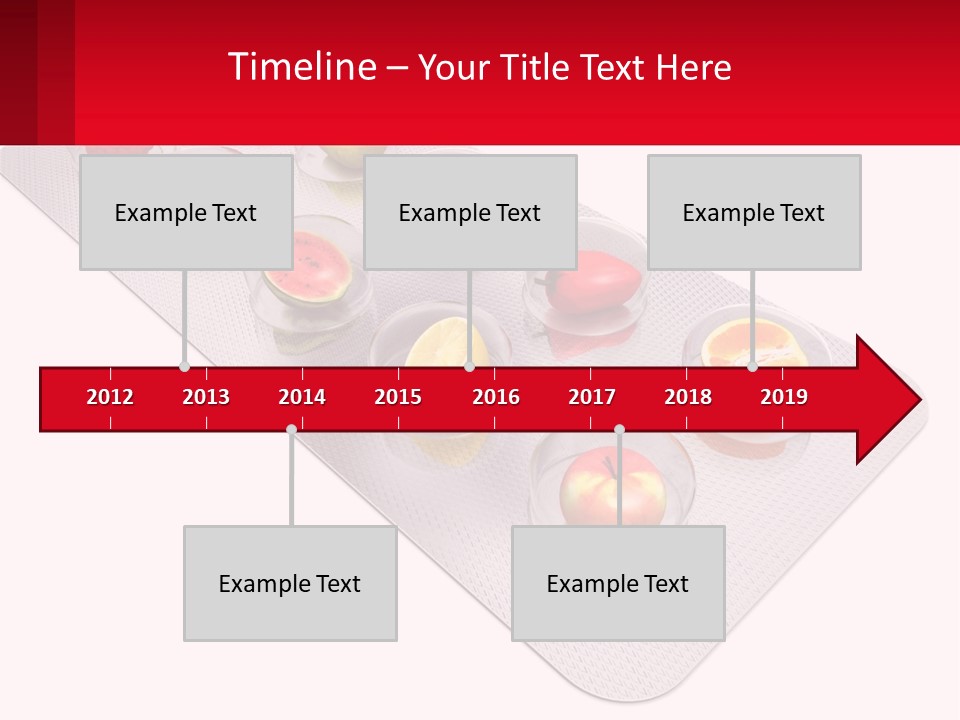 Timeline – Your Title Text Here

Example Text

Example Text

Example Text

2012 2013 2014 2015 2016 2017 2018 2019

Example Text

Example Text